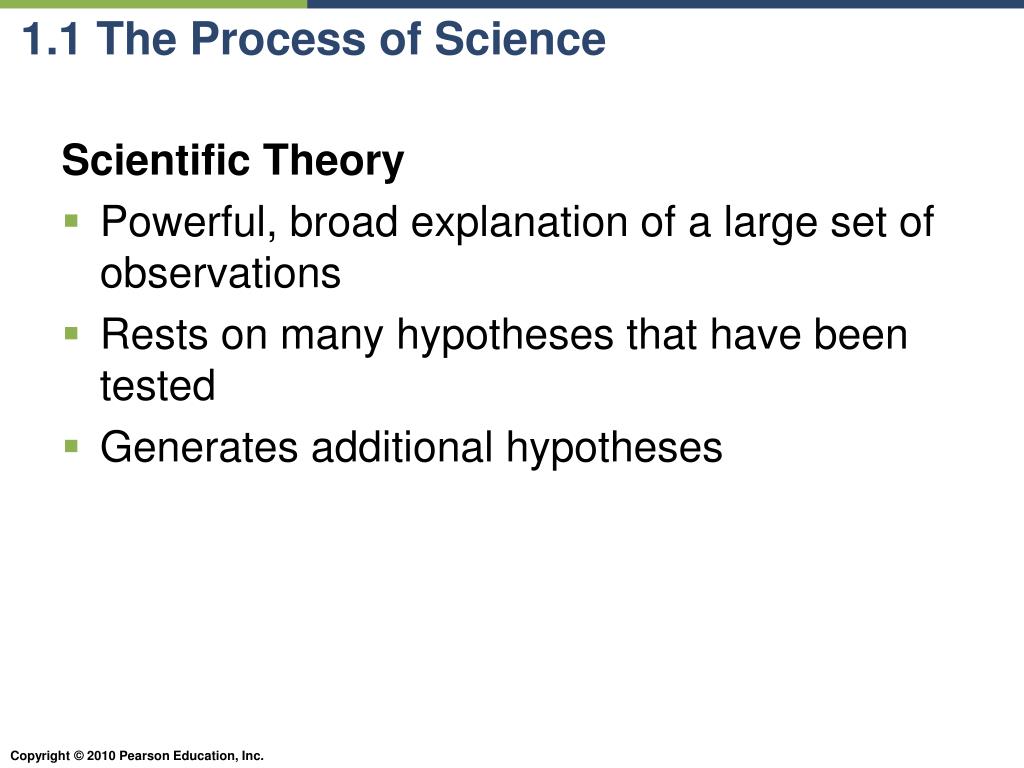 1.1 The Process of Science

Scientific Theory

- Powerful, broad explanation of a large set of observations
- Rests on many hypotheses that have been tested
- Generates additional hypotheses

Copyright © 2010 Pearson Education, Inc.